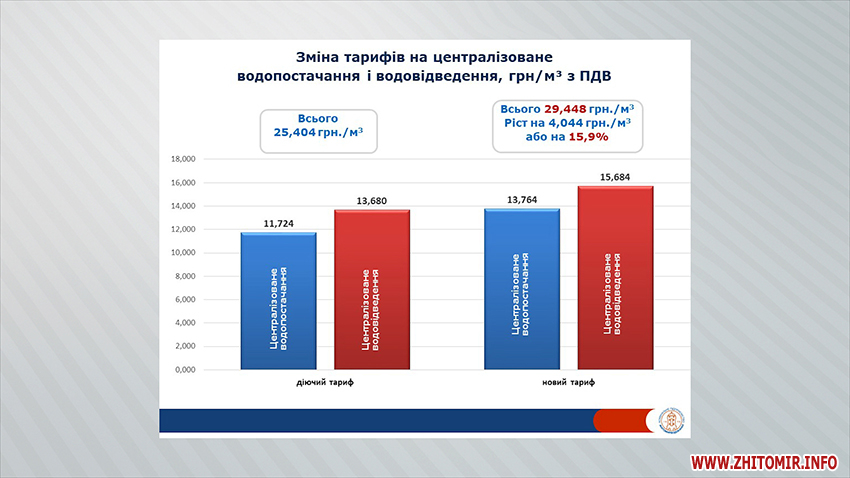 Зміна тарифів на централізоване водопостачання і водовідведення, грн/м³ з ПДВ

Всього 25,404 грн./м³

Всього 29,448 грн./м³
Ріст на 4,044 грн./м³
або на 15,9%

18,000
16,000
14,000
12,000
10,000
8,000
6,000
4,000
2,000
0,000

11,724
13,680
13,764
15,684

Централізоване водопостачання
Централізоване водовідведення
Централізоване водопостачання
Централізоване водовідведення

діючий тариф
новий тариф

WWW.ZHITOMIR.INFO